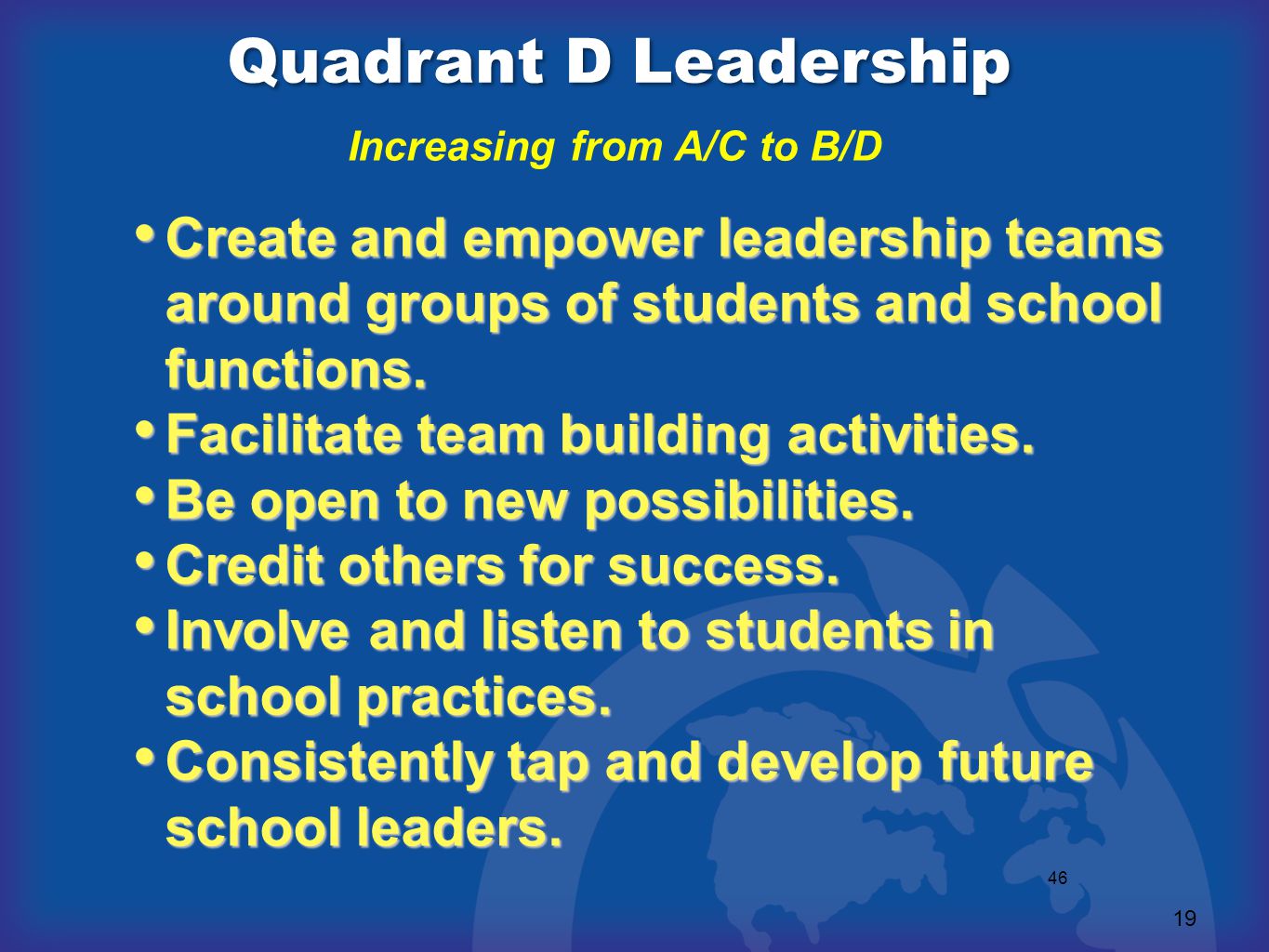 Quadrant D Leadership

Increasing from A/C to B/D

• Create and empower leadership teams around groups of students and school functions.
• Facilitate team building activities.
• Be open to new possibilities.
• Credit others for success.
• Involve and listen to students in school practices.
• Consistently tap and develop future school leaders.

46

19